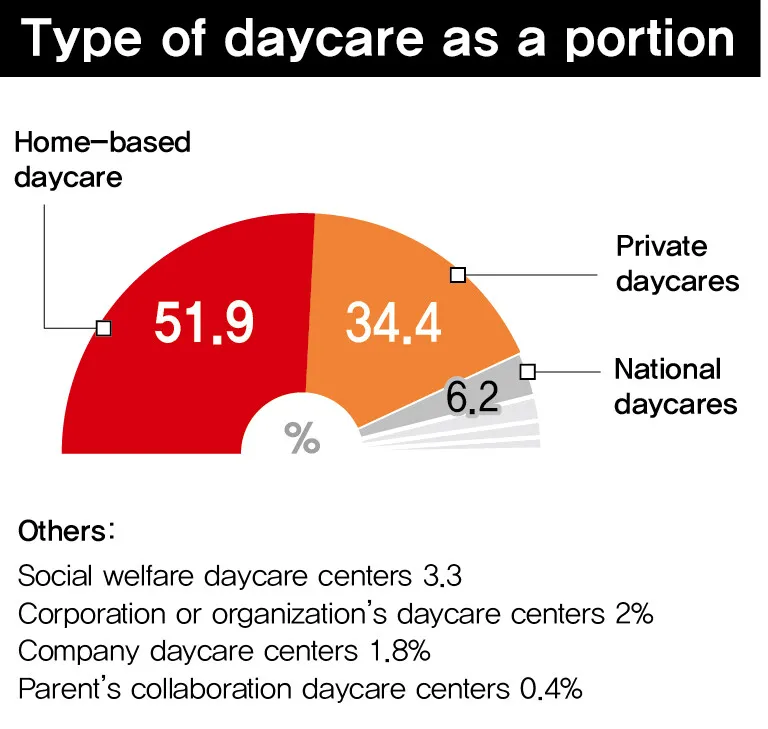 Type of daycare as a portion

Home-based daycare

51.9

34.4

Private daycares

6.2

National daycares

%

Others:

Social welfare daycare centers 3.3

Corporation or organization's daycare centers 2%

Company daycare centers 1.8%

Parent's collaboration daycare centers 0.4%